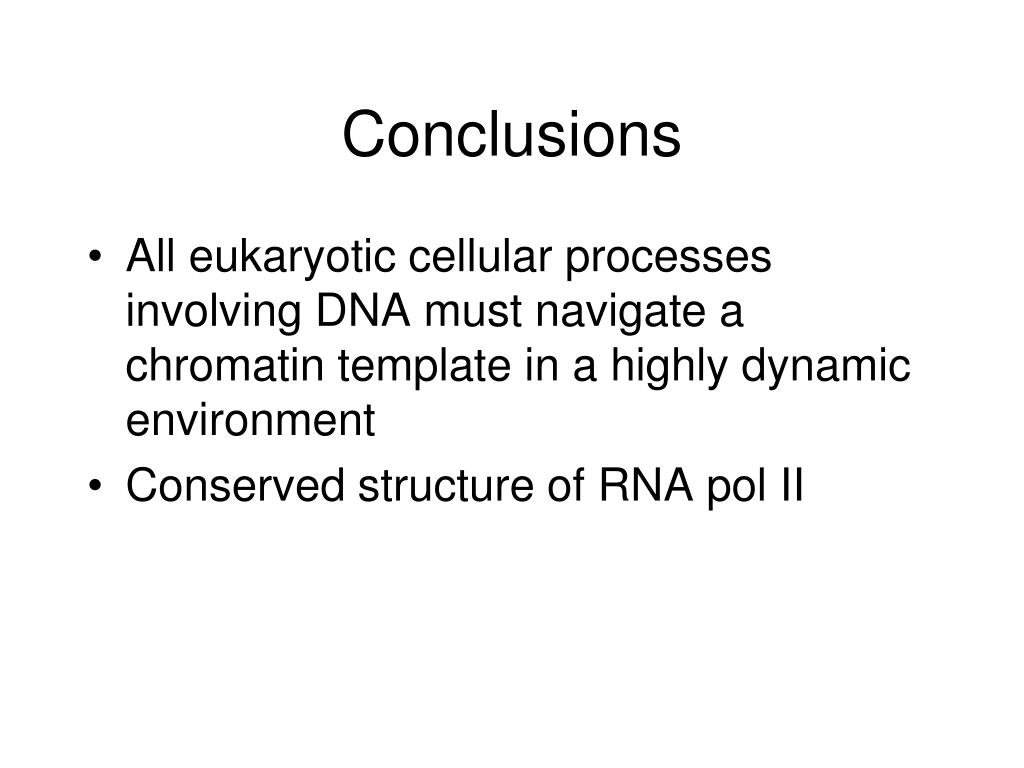 Conclusions

• All eukaryotic cellular processes involving DNA must navigate a chromatin template in a highly dynamic environment
• Conserved structure of RNA pol II